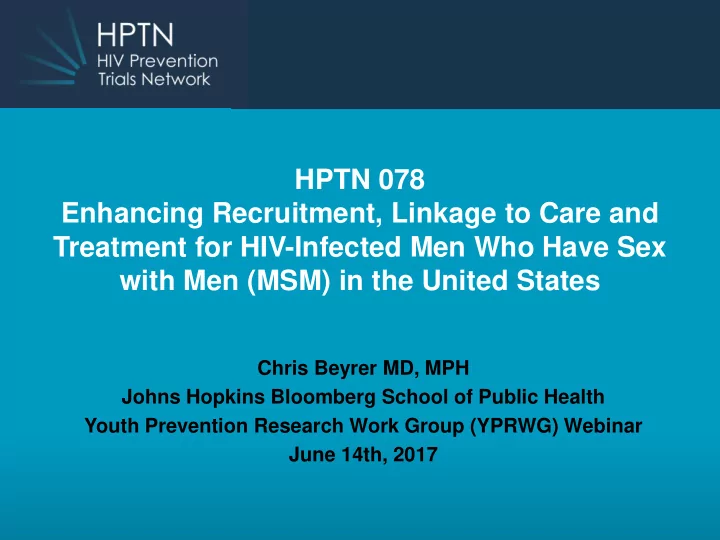 HPTN
HIV Prevention
Trials Network

HPTN 078
Enhancing Recruitment, Linkage to Care and Treatment for HIV-Infected Men Who Have Sex with Men (MSM) in the United States

Chris Beyrer MD, MPH
Johns Hopkins Bloomberg School of Public Health
Youth Prevention Research Work Group (YPRWG) Webinar
June 14th, 2017